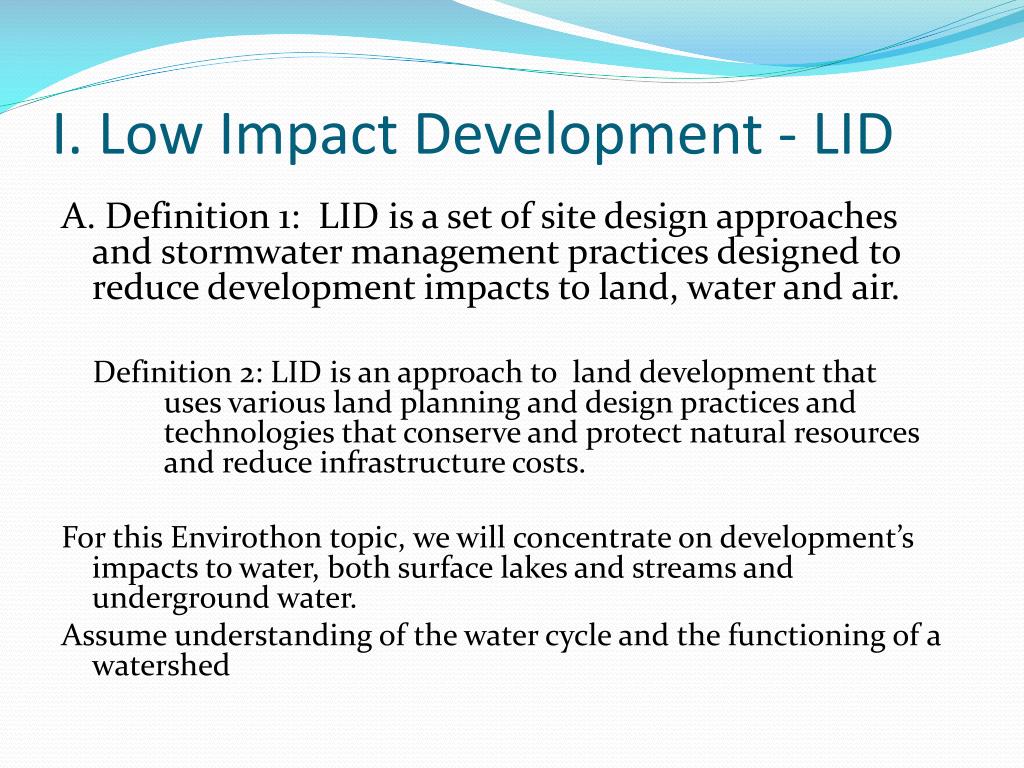 I. Low Impact Development - LID

A. Definition 1: LID is a set of site design approaches and stormwater management practices designed to reduce development impacts to land, water and air.

Definition 2: LID is an approach to land development that uses various land planning and design practices and technologies that conserve and protect natural resources and reduce infrastructure costs.

For this Envirothon topic, we will concentrate on development's impacts to water, both surface lakes and streams and underground water.

Assume understanding of the water cycle and the functioning of a watershed